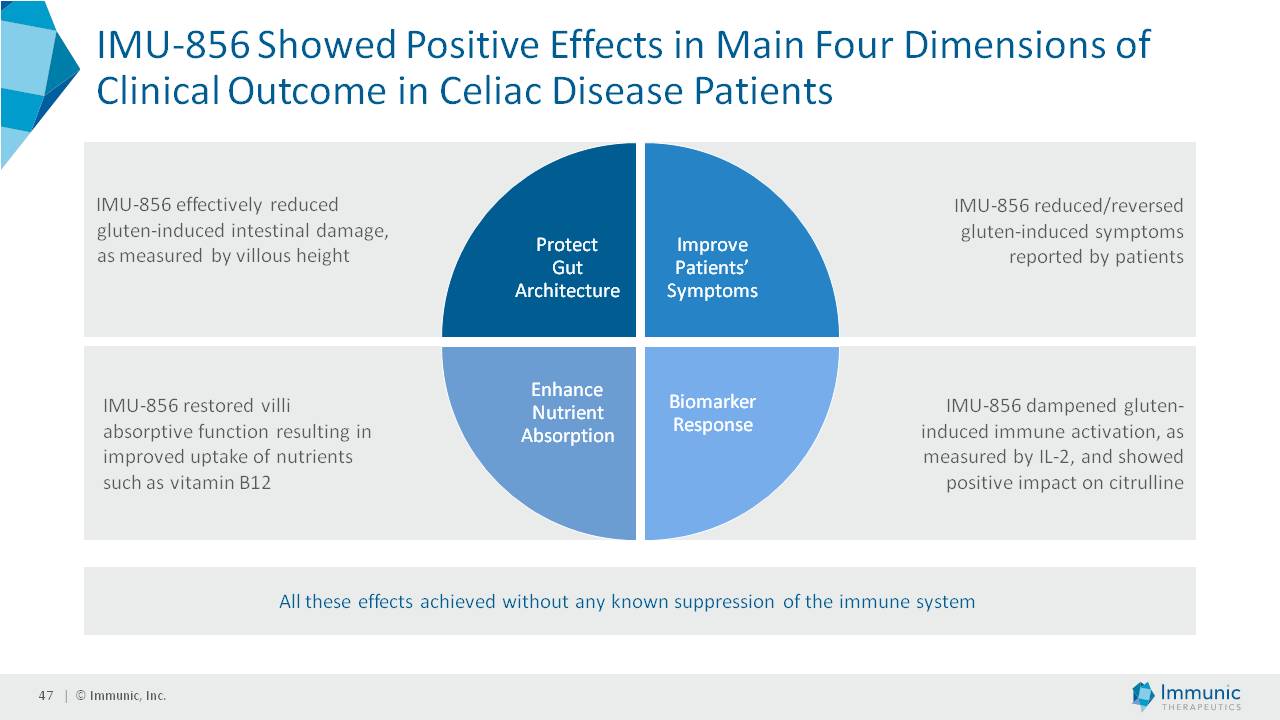 IMU-856 Showed Positive Effects in Main Four Dimensions of Clinical Outcome in Celiac Disease Patients

IMU-856 effectively reduced gluten-induced intestinal damage, as measured by villous height

Protect Gut Architecture

Improve Patients' Symptoms

IMU-856 reduced/reversed gluten-induced symptoms reported by patients

IMU-856 restored villi absorptive function resulting in improved uptake of nutrients such as vitamin B12

Enhance Nutrient Absorption

Biomarker Response

IMU-856 dampened gluten-induced immune activation, as measured by IL-2, and showed positive impact on citrulline

All these effects achieved without any known suppression of the immune system

47 | © Immunic, Inc.

Immunic THERAPEUTICS